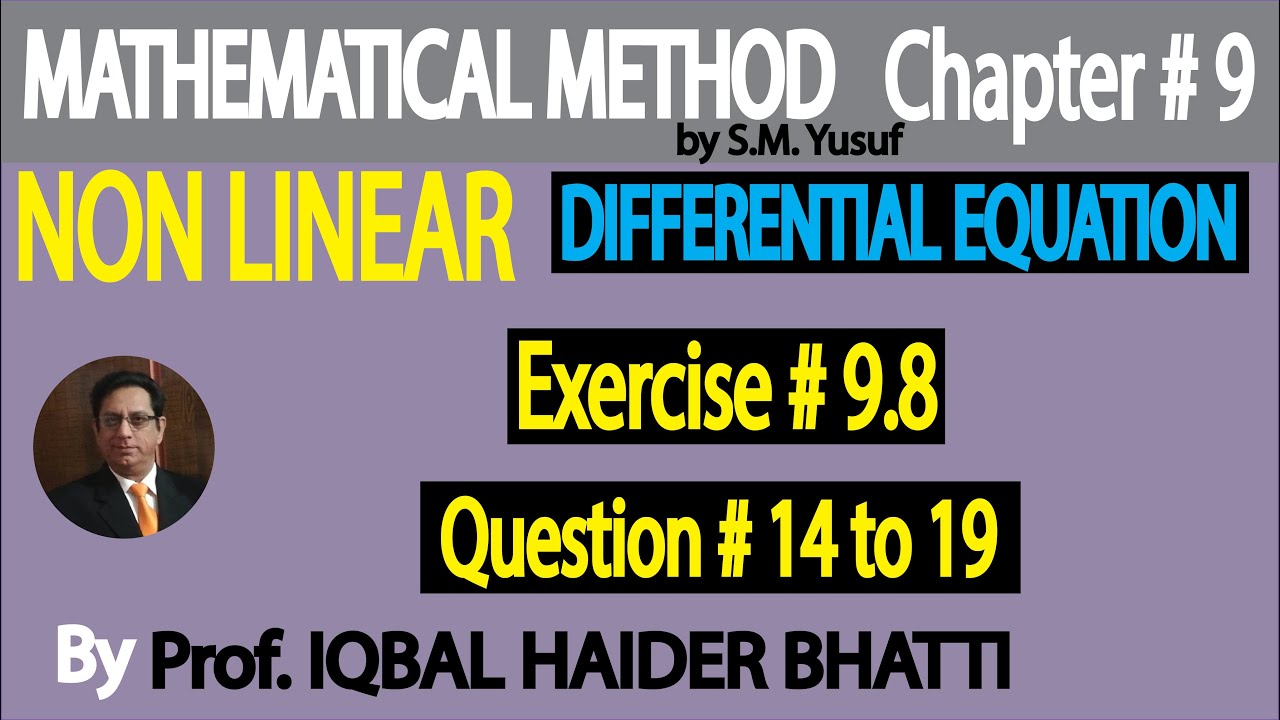 MATHEMATICAL METHOD Chapter # 9

by S.M. Yusuf

NON LINEAR DIFFERENTIAL EQUATION

Exercise # 9.8

Question # 14 to 19

By Prof. IQBAL HAIDER BHATTI